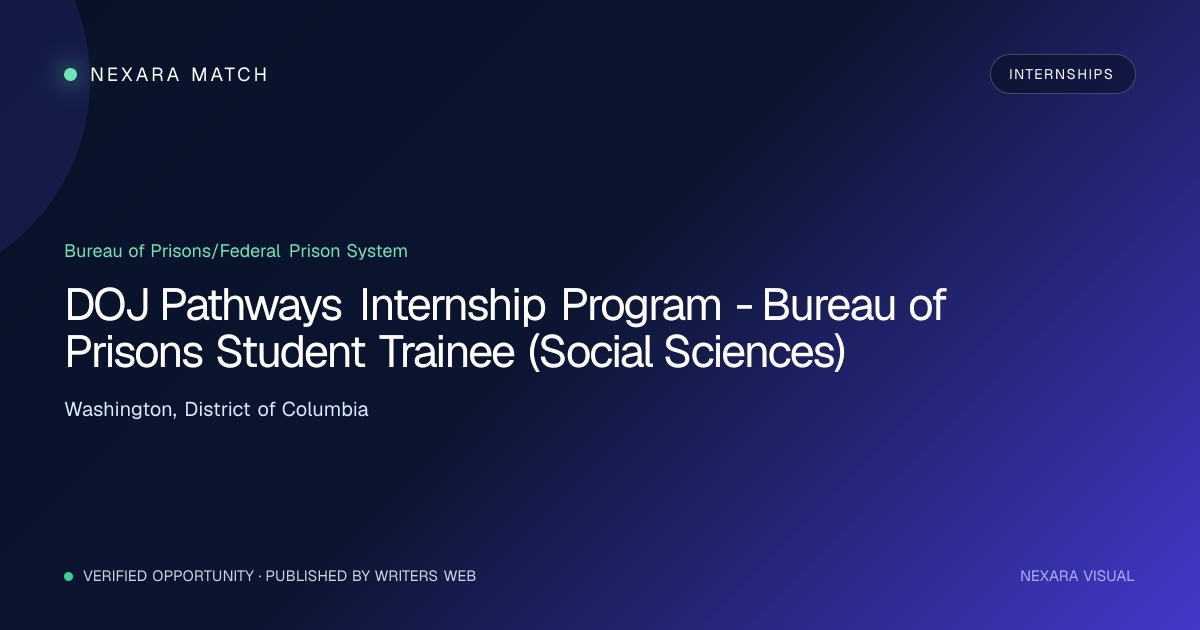 NEXARA MATCH

INTERNSHIPS

Bureau of Prisons/Federal Prison System

DOJ Pathways Internship Program - Bureau of Prisons Student Trainee (Social Sciences)

Washington, District of Columbia

VERIFIED OPPORTUNITY · PUBLISHED BY WRITERS WEB

NEXARA VISUAL